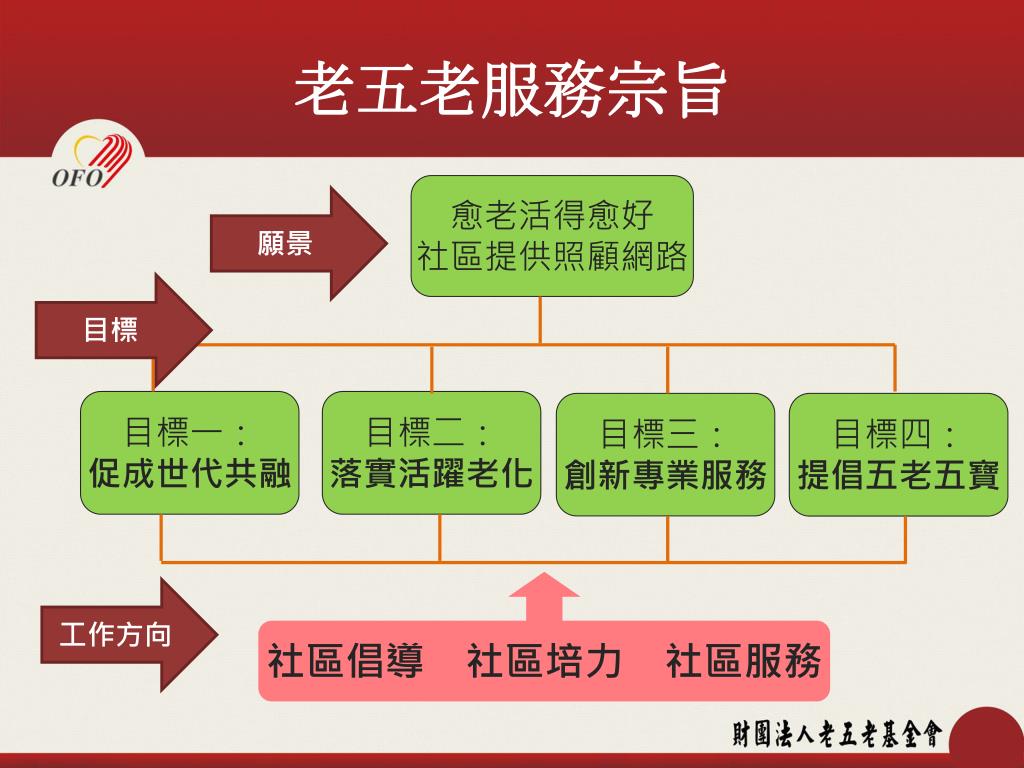 老五老服務宗旨

OFO

願景

愈老活得愈好
社區提供照顧網路

目標

目標一：
促成世代共融

目標二：
落實活躍老化

目標三：
創新專業服務

目標四：
提倡五老五寶

工作方向

社區倡導　社區培力　社區服務

財團法人老五老基金會